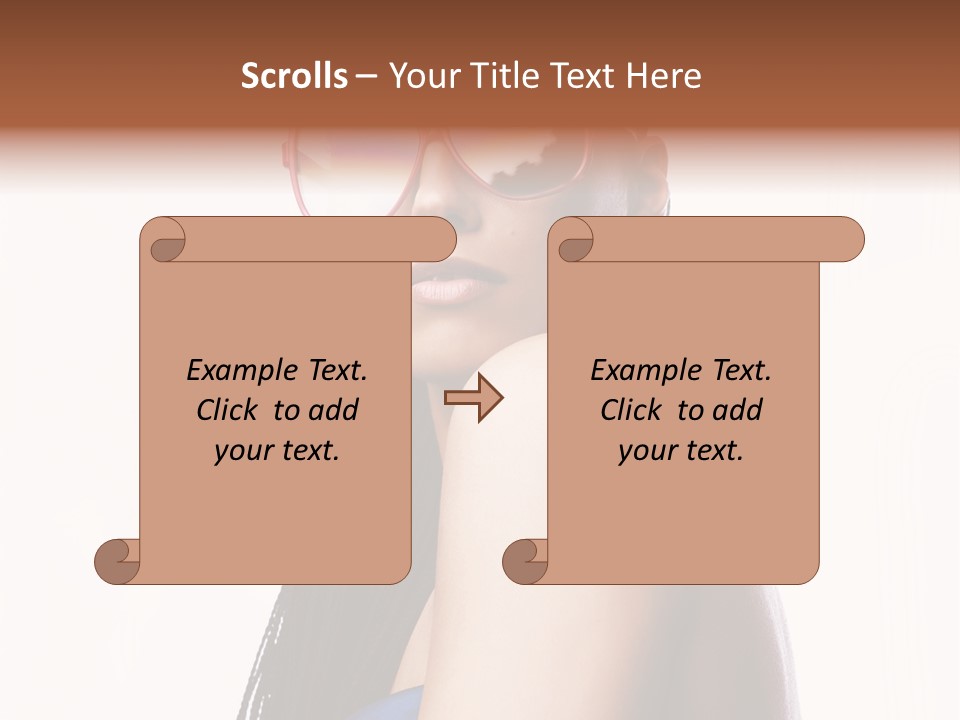 Scrolls – Your Title Text Here

Example Text. Click to add your text.

Example Text. Click to add your text.